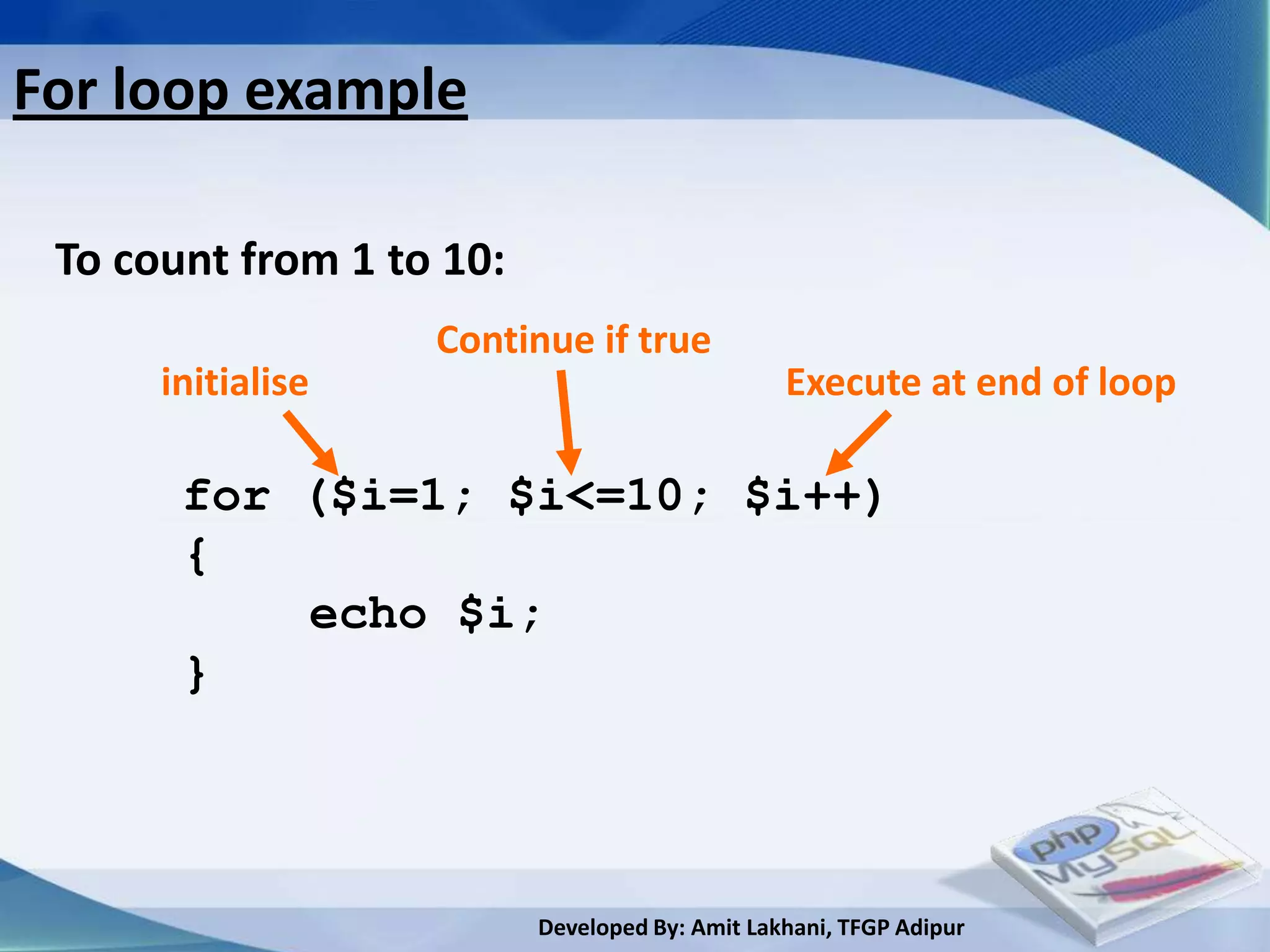 For loop example

To count from 1 to 10:

Continue if true

initialise

Execute at end of loop

for ($i=1; $i<=10; $i++)
{
echo $i;
}

php
MySQL

Developed By: Amit Lakhani, TFGP Adipur